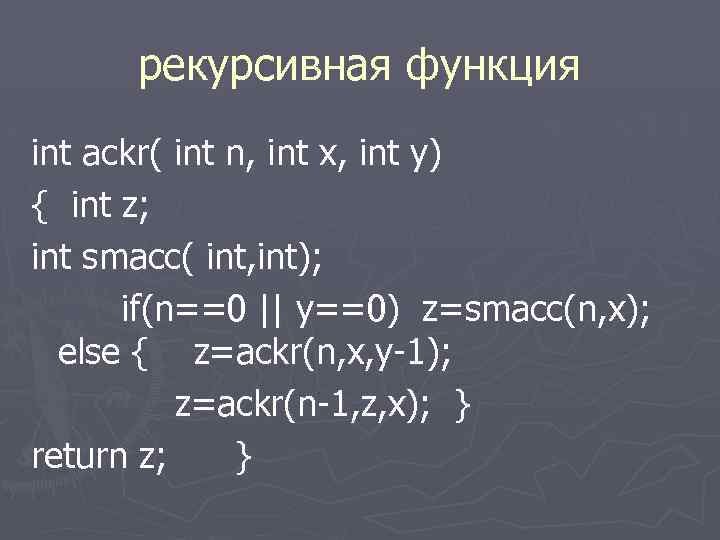 рекурсивная функция

int ackr( int n, int x, int y)
{ int z;
int smacc( int,int);
if(n==0 || y==0) z=smacc(n,x);
else { z=ackr(n,x,y-1);
z=ackr(n-1,z,x); }
return z; }